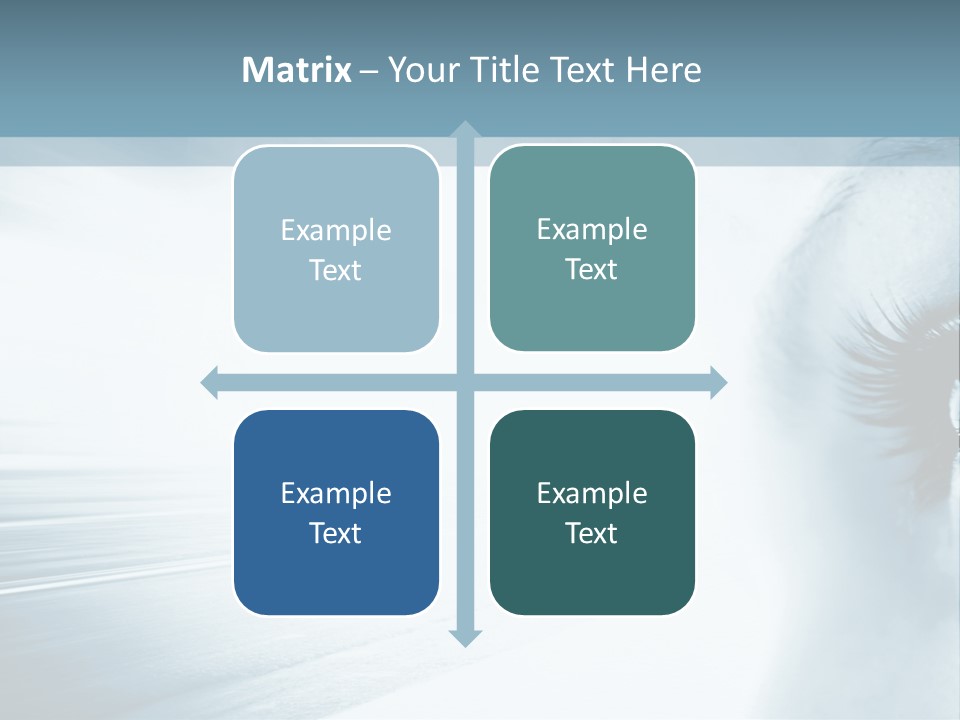 Matrix – Your Title Text Here

Example Text

Example Text

Example Text

Example Text